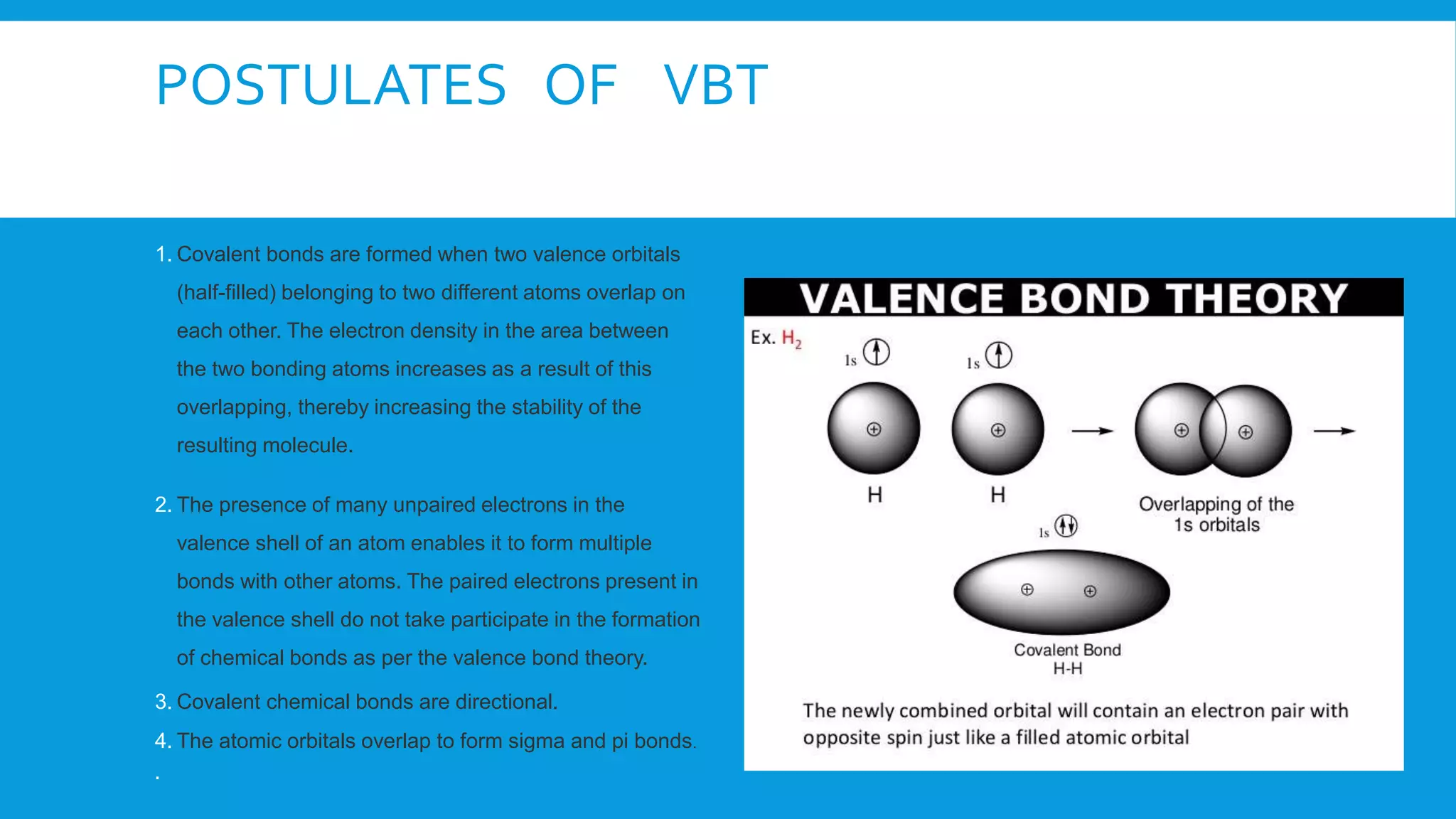 POSTULATES OF VBT

1. Covalent bonds are formed when two valence orbitals (half-filled) belonging to two different atoms overlap on each other. The electron density in the area between the two bonding atoms increases as a result of this overlapping, thereby increasing the stability of the resulting molecule.

2. The presence of many unpaired electrons in the valence shell of an atom enables it to form multiple bonds with other atoms. The paired electrons present in the valence shell do not take participate in the formation of chemical bonds as per the valence bond theory.

3. Covalent chemical bonds are directional.

4. The atomic orbitals overlap to form sigma and pi bonds.

.

VALENCE BOND THEORY

Ex. $H_2$

1s

1s

H

H

Overlapping of the 1s orbitals

1s

Covalent Bond
H-H

The newly combined orbital will contain an electron pair with opposite spin just like a filled atomic orbital